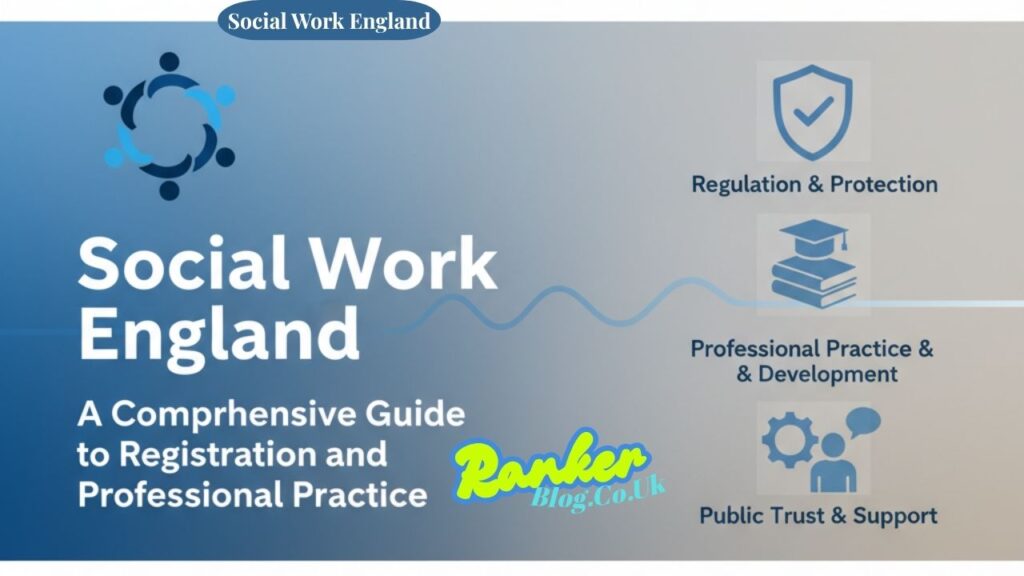 Social Work England

Social Work England

A Comprhensive Guide to Registration and Professional Practice

Ranker Blog.Co.Uk

Regulation & Protection

Professional Practice & & Development

Public Trust & Support